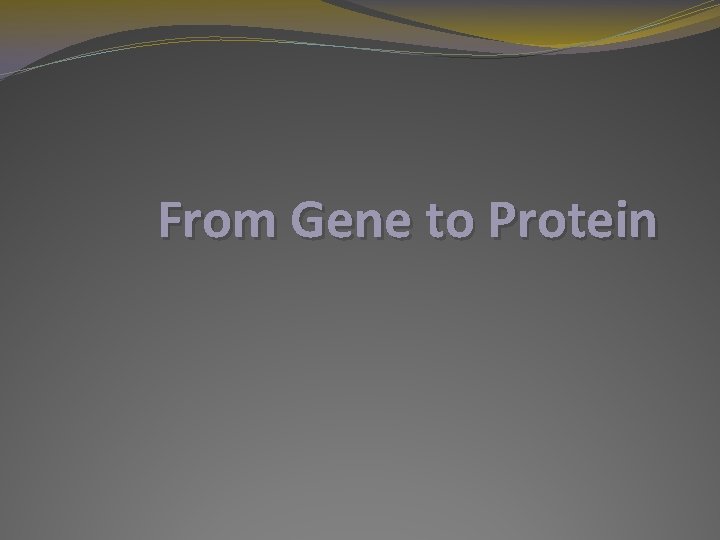 From Gene to Protein